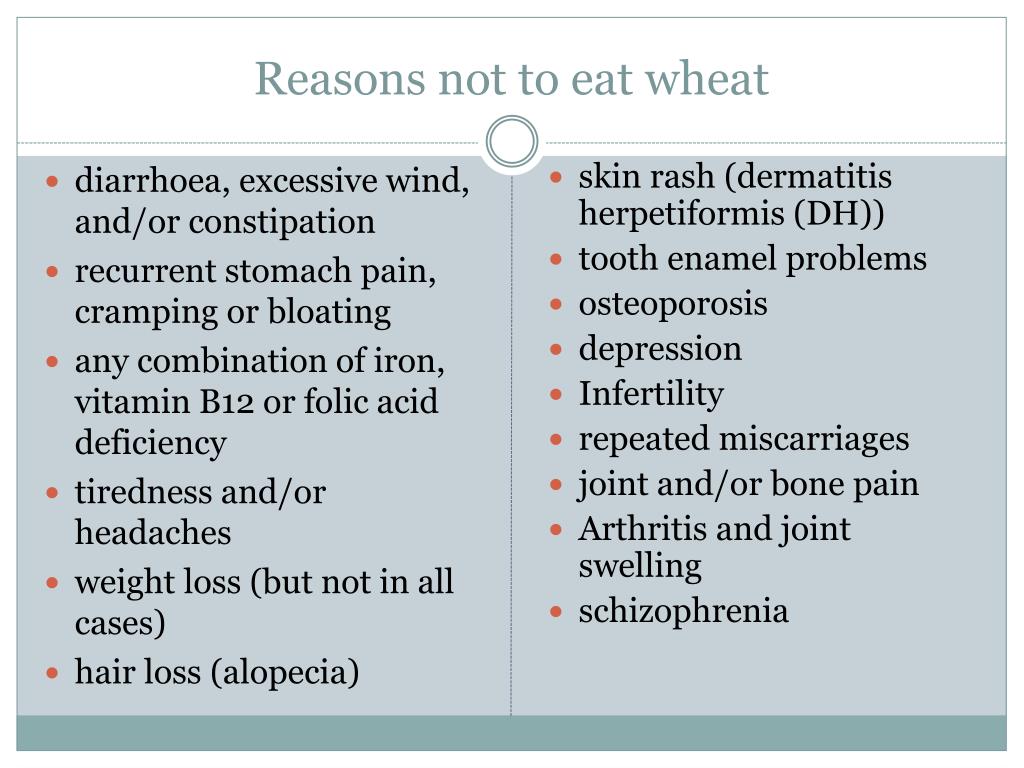 Reasons not to eat wheat

- diarrhoea, excessive wind, and/or constipation
- recurrent stomach pain, cramping or bloating
- any combination of iron, vitamin B12 or folic acid deficiency
- tiredness and/or headaches
- weight loss (but not in all cases)
- hair loss (alopecia)

- skin rash (dermatitis herpetiformis (DH))
- tooth enamel problems
- osteoporosis
- depression
- Infertility
- repeated miscarriages
- joint and/or bone pain
- Arthritis and joint swelling
- schizophrenia